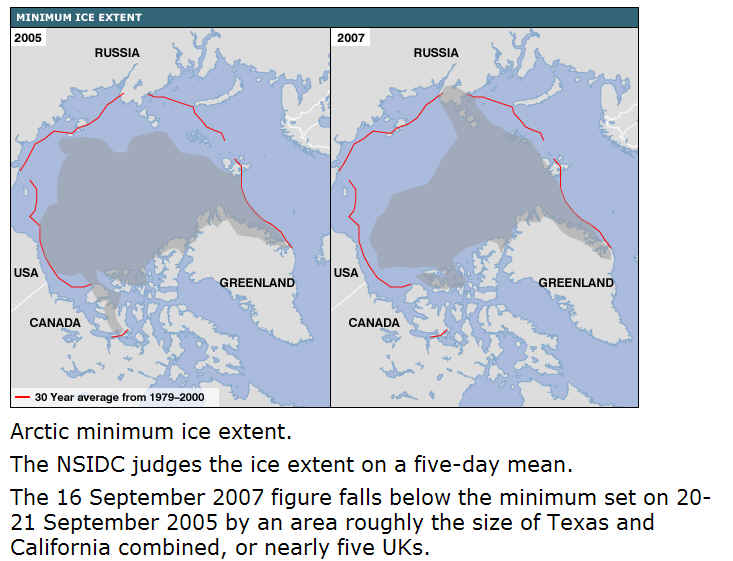 MINIMUM ICE EXTENT

2005

RUSSIA

USA

CANADA

GREENLAND

30 Year average from 1979–2000

2007

RUSSIA

USA

CANADA

GREENLAND

Arctic minimum ice extent.

The NSIDC judges the ice extent on a five-day mean.

The 16 September 2007 figure falls below the minimum set on 20-21 September 2005 by an area roughly the size of Texas and California combined, or nearly five UKs.